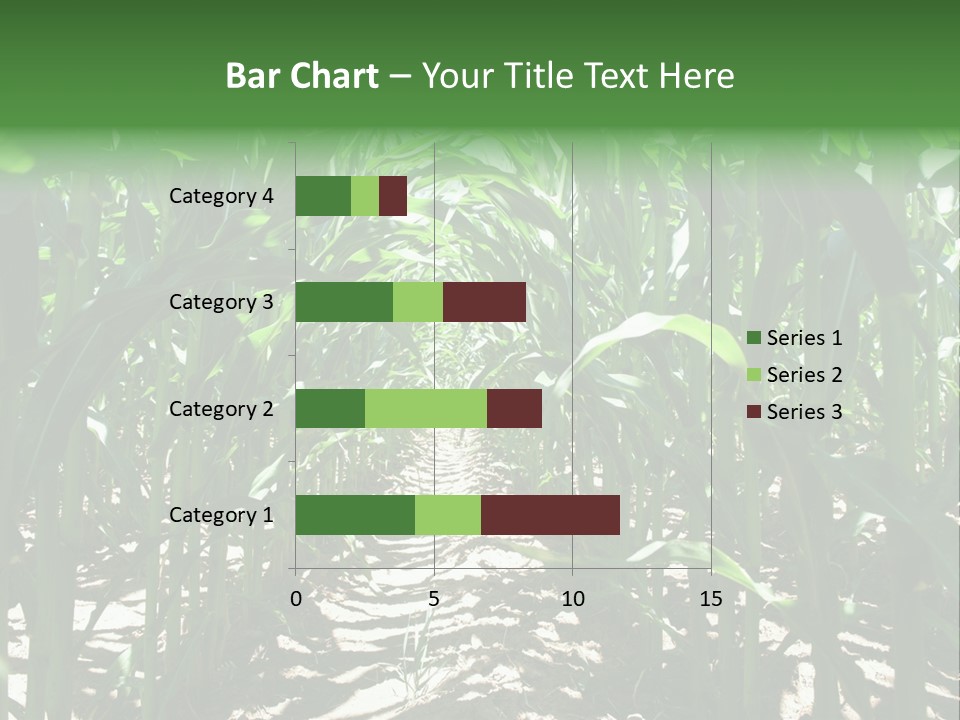 Bar Chart – Your Title Text Here

Category 4
Category 3
Category 2
Category 1

0 5 10 15

Series 1
Series 2
Series 3